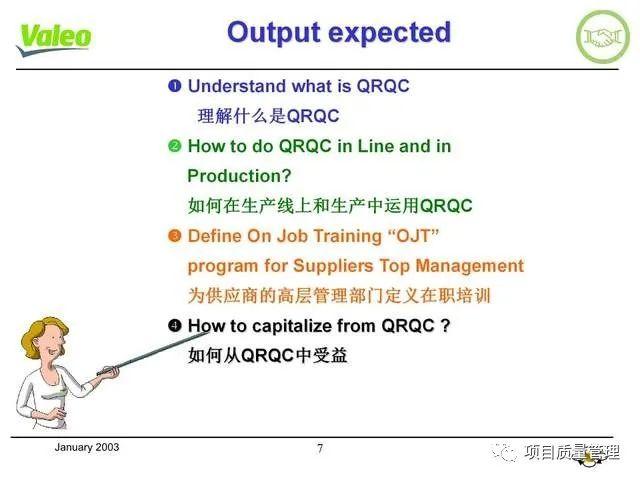 Valeo

Output expected

❶ Understand what is QRQC
理解什么是QRQC

❷ How to do QRQC in Line and in Production?
如何在生产线上和生产中运用QRQC

❸ Define On Job Training “OJT” program for Suppliers Top Management
为供应商的高层管理部门定义在职培训

❹ How to capitalize from QRQC ?
如何从QRQC中受益

January 2003

7

项目质量管理